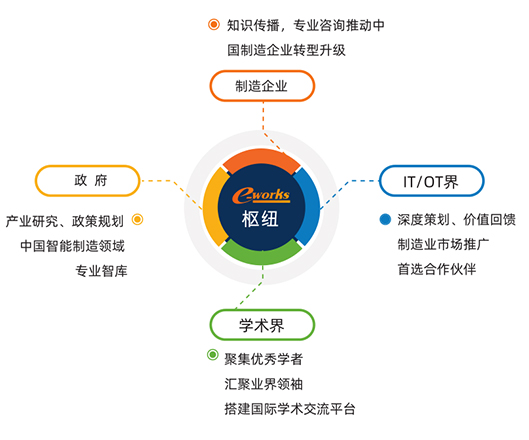 知识传播，专业咨询推动中国制造企业转型升级

制造企业

政 府

产业研究、政策规划
中国智能制造领域
专业智库

e-works
枢纽

IT/OT界

深度策划、价值回馈
制造业市场推广
首选合作伙伴

学术界

聚集优秀学者
汇聚业界领袖
搭建国际学术交流平台